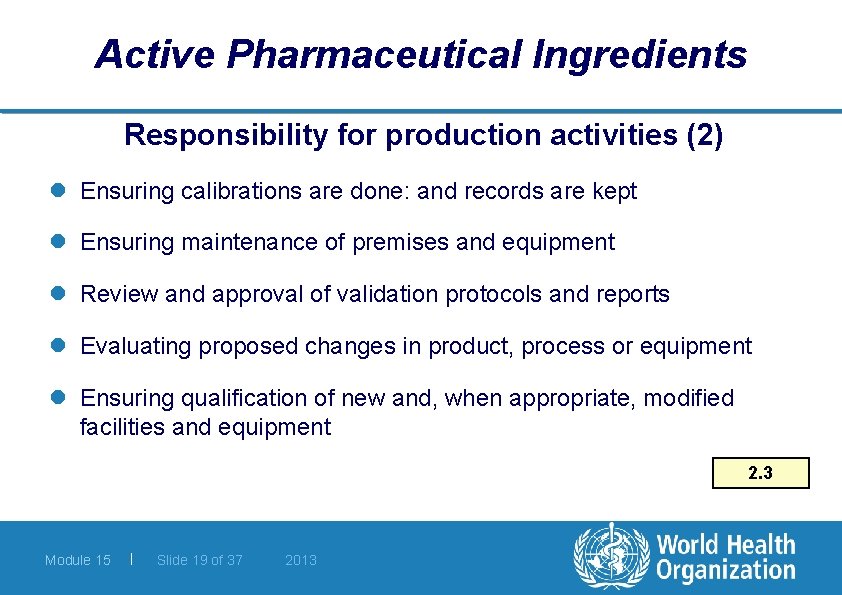 Active Pharmaceutical Ingredients

Responsibility for production activities (2)

- Ensuring calibrations are done: and records are kept
- Ensuring maintenance of premises and equipment
- Review and approval of validation protocols and reports
- Evaluating proposed changes in product, process or equipment
- Ensuring qualification of new and, when appropriate, modified facilities and equipment

2.3

Module 15 | Slide 19 of 37 2013

World Health Organization